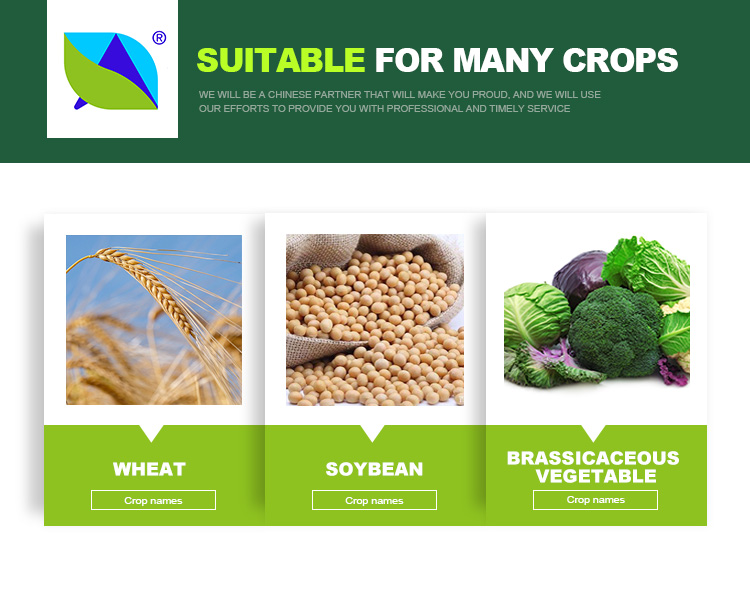 ®

SUITABLE FOR MANY CROPS

WE WILL BE A CHINESE PARTNER THAT WILL MAKE YOU PROUD, AND WE WILL USE OUR EFFORTS TO PROVIDE YOU WITH PROFESSIONAL AND TIMELY SERVICE

WHEAT

Crop names

SOYBEAN

Crop names

BRASSICACEOUS VEGETABLE

Crop names